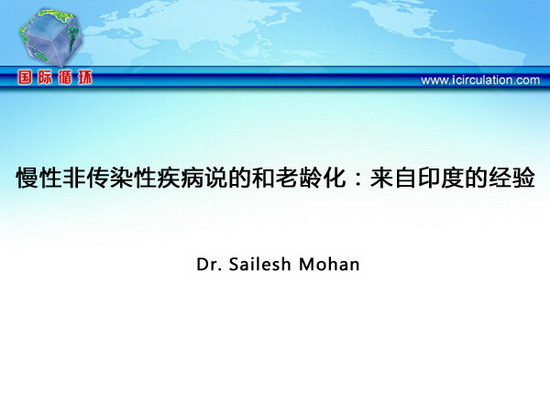 国际循环

www.icirculation.com

慢性非传染性疾病说的和老龄化：来自印度的经验

Dr. Sailesh Mohan